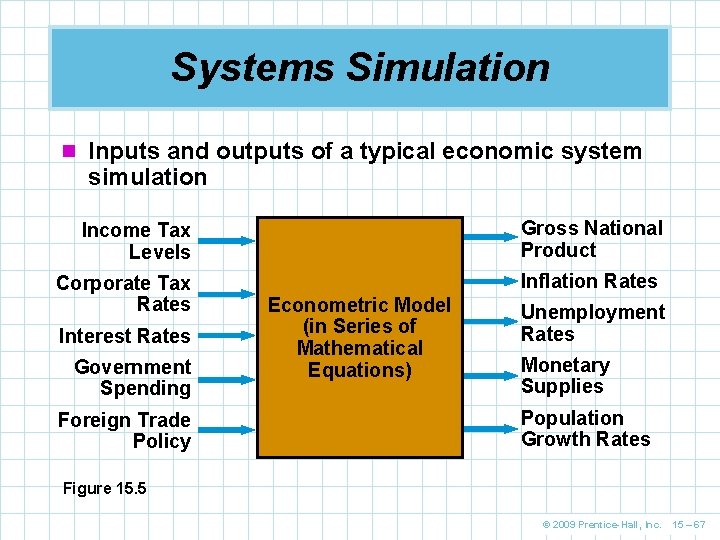 Systems Simulation

Inputs and outputs of a typical economic system simulation

Income Tax Levels

Corporate Tax Rates

Interest Rates

Government Spending

Foreign Trade Policy

Econometric Model (in Series of Mathematical Equations)

Gross National Product

Inflation Rates

Unemployment Rates

Monetary Supplies

Population Growth Rates

Figure 15.5

© 2009 Prentice-Hall, Inc. 15 – 67